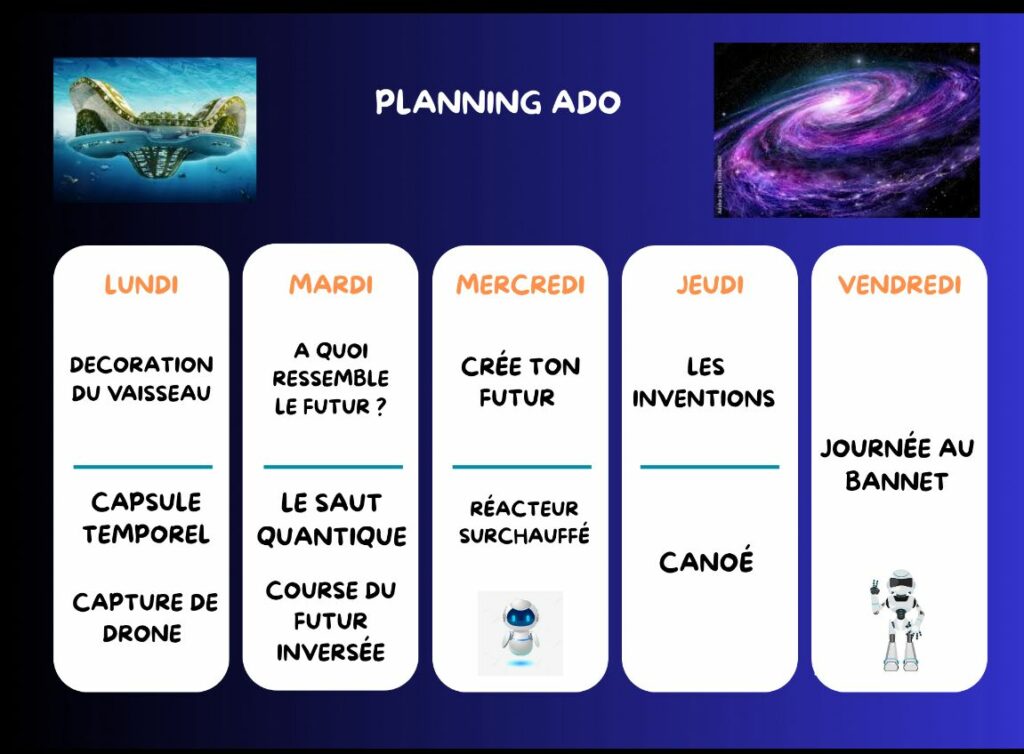 PLANNING ADO

LUNDI

DECORATION DU VAISSEAU

CAPSULE TEMPOREL

CAPTURE DE DRONE

MARDI

A QUOI RESSEMBLE LE FUTUR ?

LE SAUT QUANTIQUE

COURSE DU FUTUR INVERSÉE

MERCREDI

CRÉE TON FUTUR

RÉACTEUR SURCHAUFFÉ

JEUDI

LES INVENTIONS

CANOÉ

VENDREDI

JOURNÉE AU BANNET